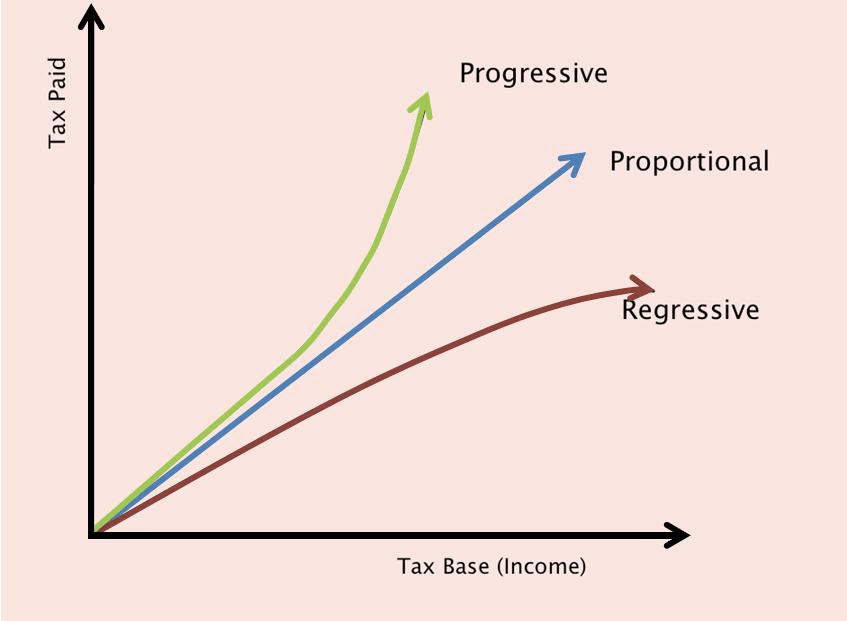 Tax Paid

Progressive

Proportional

Regressive

Tax Base (Income)